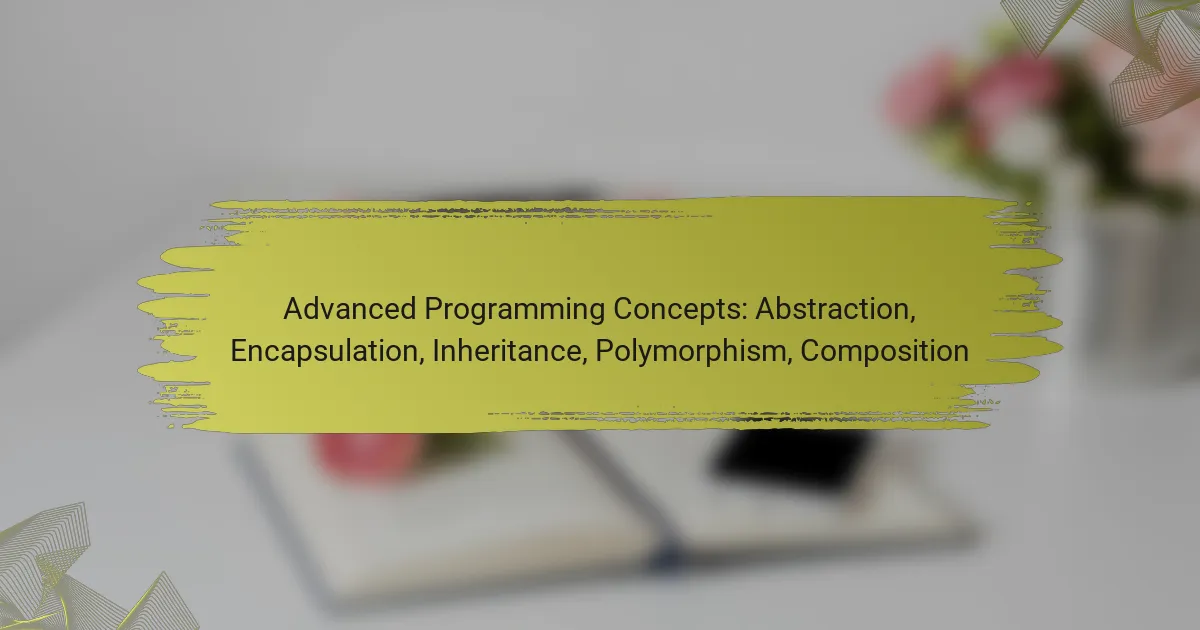 Advanced Programming Concepts: Abstraction, Encapsulation, Inheritance, Polymorphism, Composition